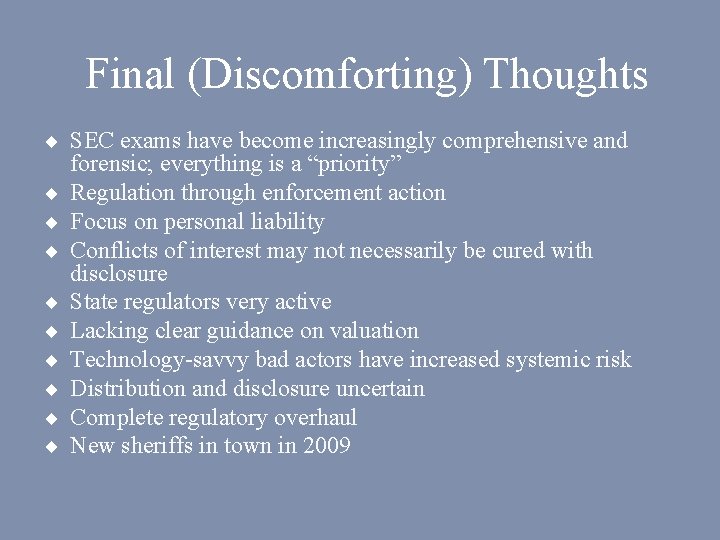 Final (Discomforting) Thoughts

◆ SEC exams have become increasingly comprehensive and forensic; everything is a “priority”
◆ Regulation through enforcement action
◆ Focus on personal liability
◆ Conflicts of interest may not necessarily be cured with disclosure
◆ State regulators very active
◆ Lacking clear guidance on valuation
◆ Technology-savvy bad actors have increased systemic risk
◆ Distribution and disclosure uncertain
◆ Complete regulatory overhaul
◆ New sheriffs in town in 2009